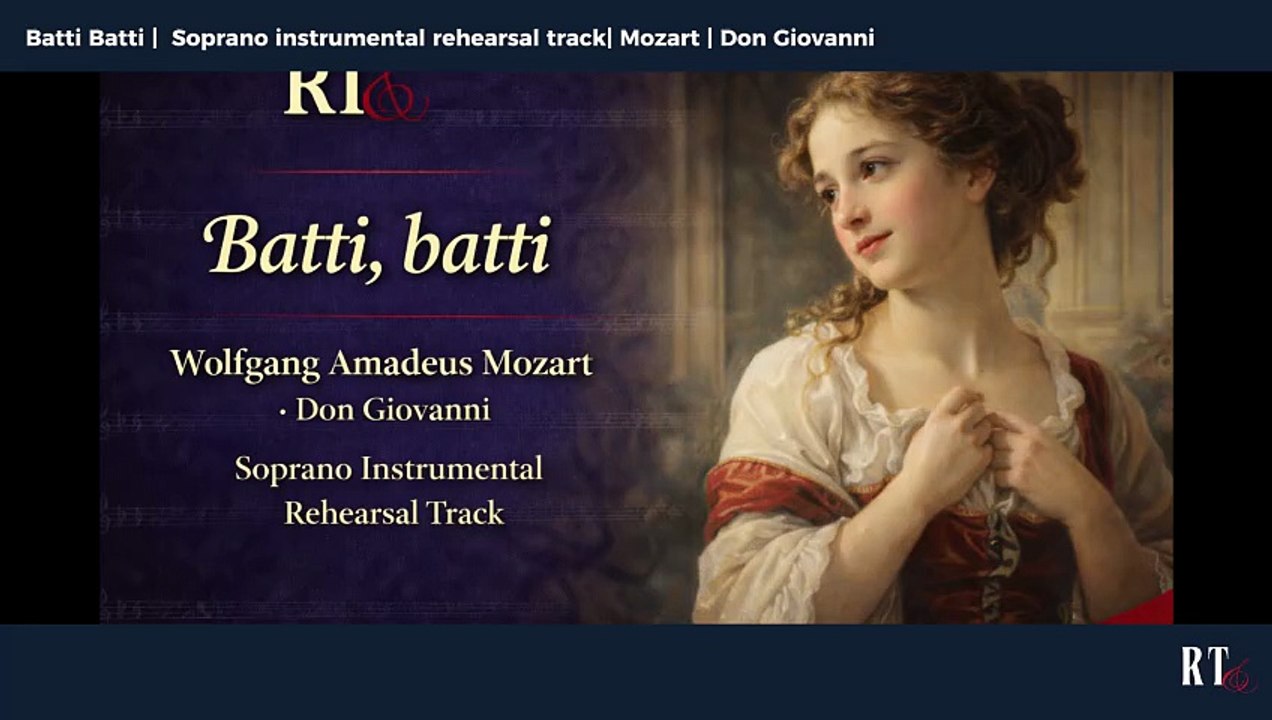 Batti Batti | Soprano instrumental rehearsal track| Mozart | Don Giovanni

RT&

Batti, batti

Wolfgang Amadeus Mozart
· Don Giovanni

Soprano Instrumental
Rehearsal Track

RT&